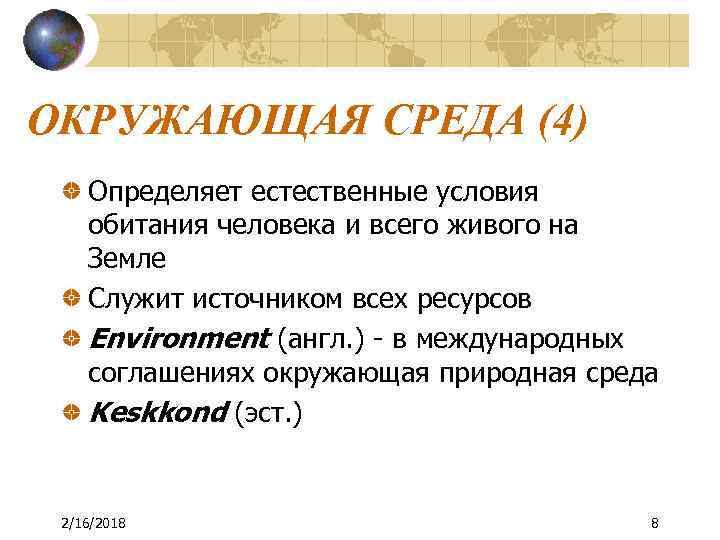 ОКРУЖАЮЩАЯ СРЕДА (4)

Определяет естественные условия обитания человека и всего живого на Земле

Служит источником всех ресурсов

Environment (англ.) - в международных соглашениях окружающая природная среда

Keskkond (эст.)

2/16/2018

8